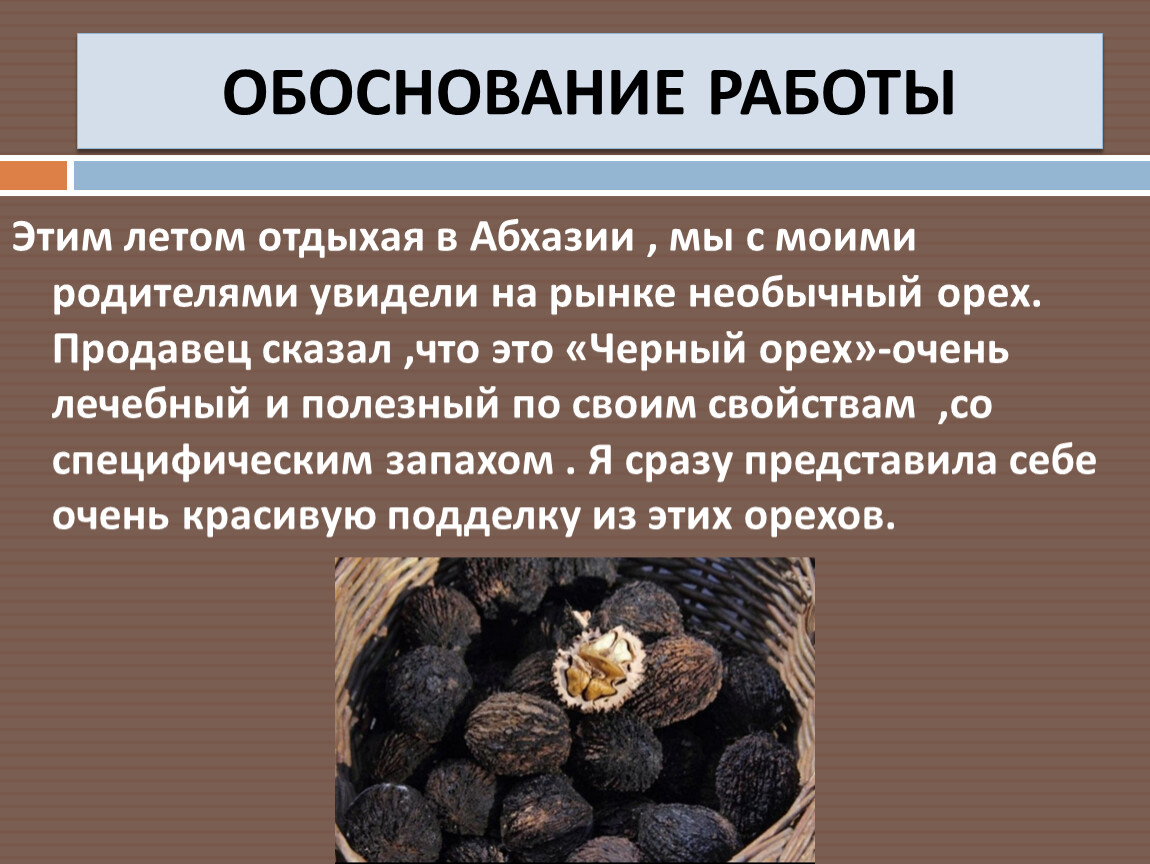 ОБОСНОВАНИЕ РАБОТЫ

Этим летом отдыхая в Абхазии , мы с моими родителями увидели на рынке необычный орех. Продавец сказал ,что это «Черный орех»-очень лечебный и полезный по своим свойствам ,со специфическим запахом . Я сразу представила себе очень красивую подделку из этих орехов.